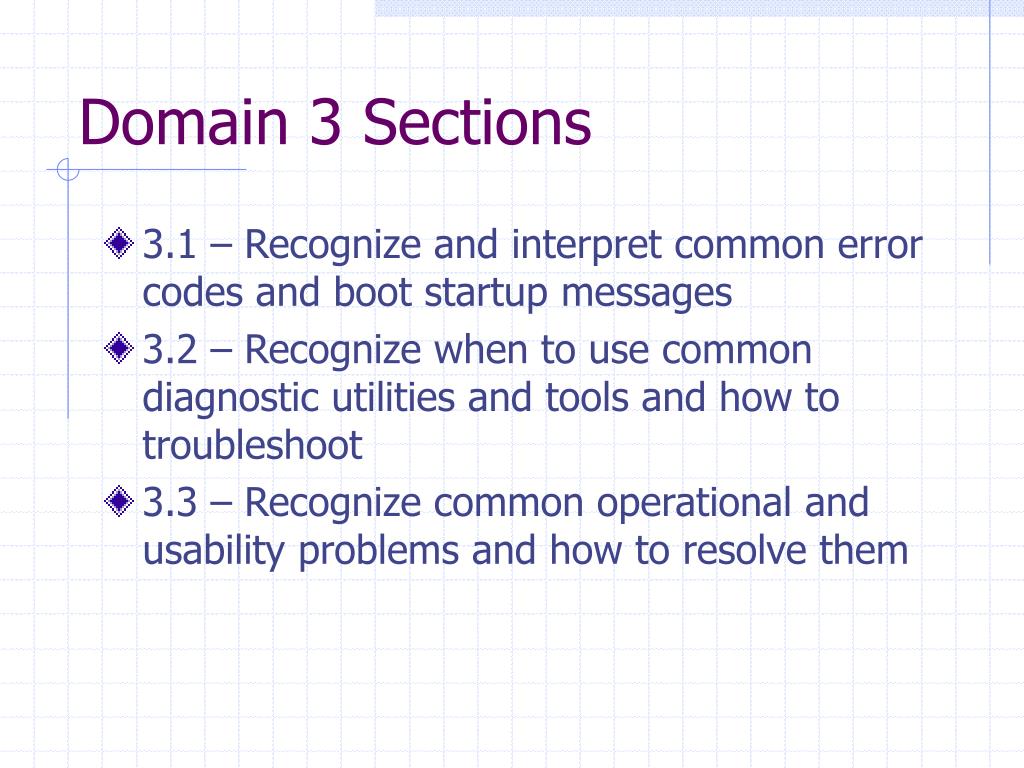 Domain 3 Sections

3.1 – Recognize and interpret common error codes and boot startup messages

3.2 – Recognize when to use common diagnostic utilities and tools and how to troubleshoot

3.3 – Recognize common operational and usability problems and how to resolve them